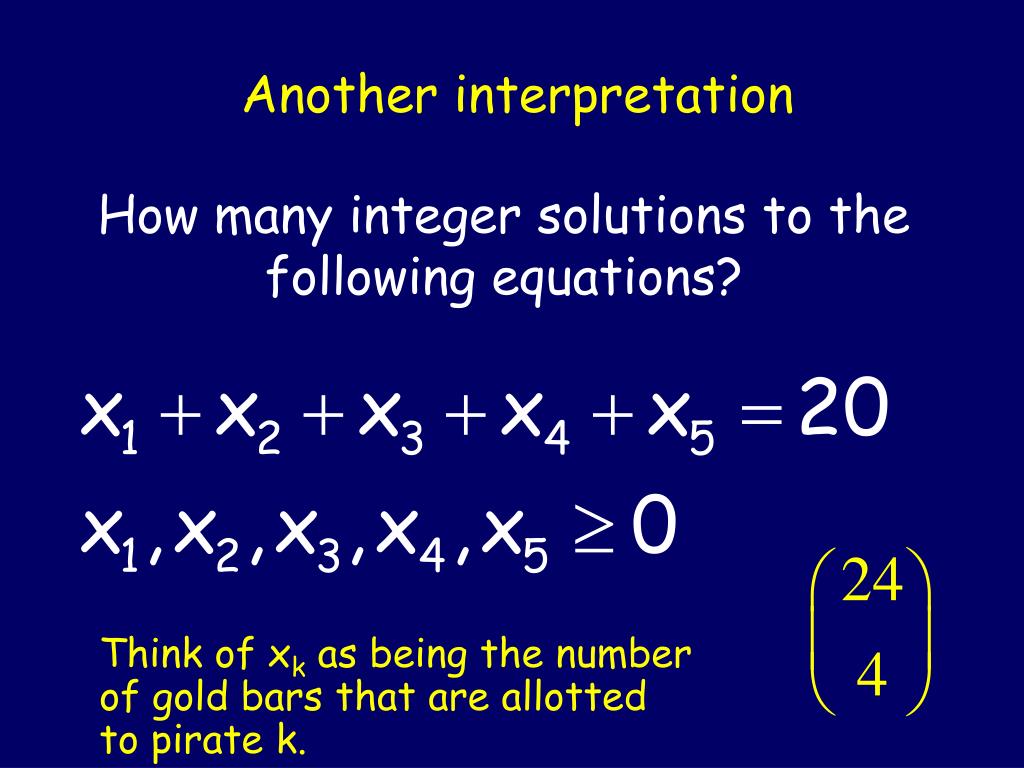 Another interpretation

How many integer solutions to the following equations?

$x_1 + x_2 + x_3 + x_4 + x_5 = 20$

$x_1, x_2, x_3, x_4, x_5 \geq 0$

$\binom{24}{4}$

Think of $x_k$ as being the number of gold bars that are allotted to pirate k.